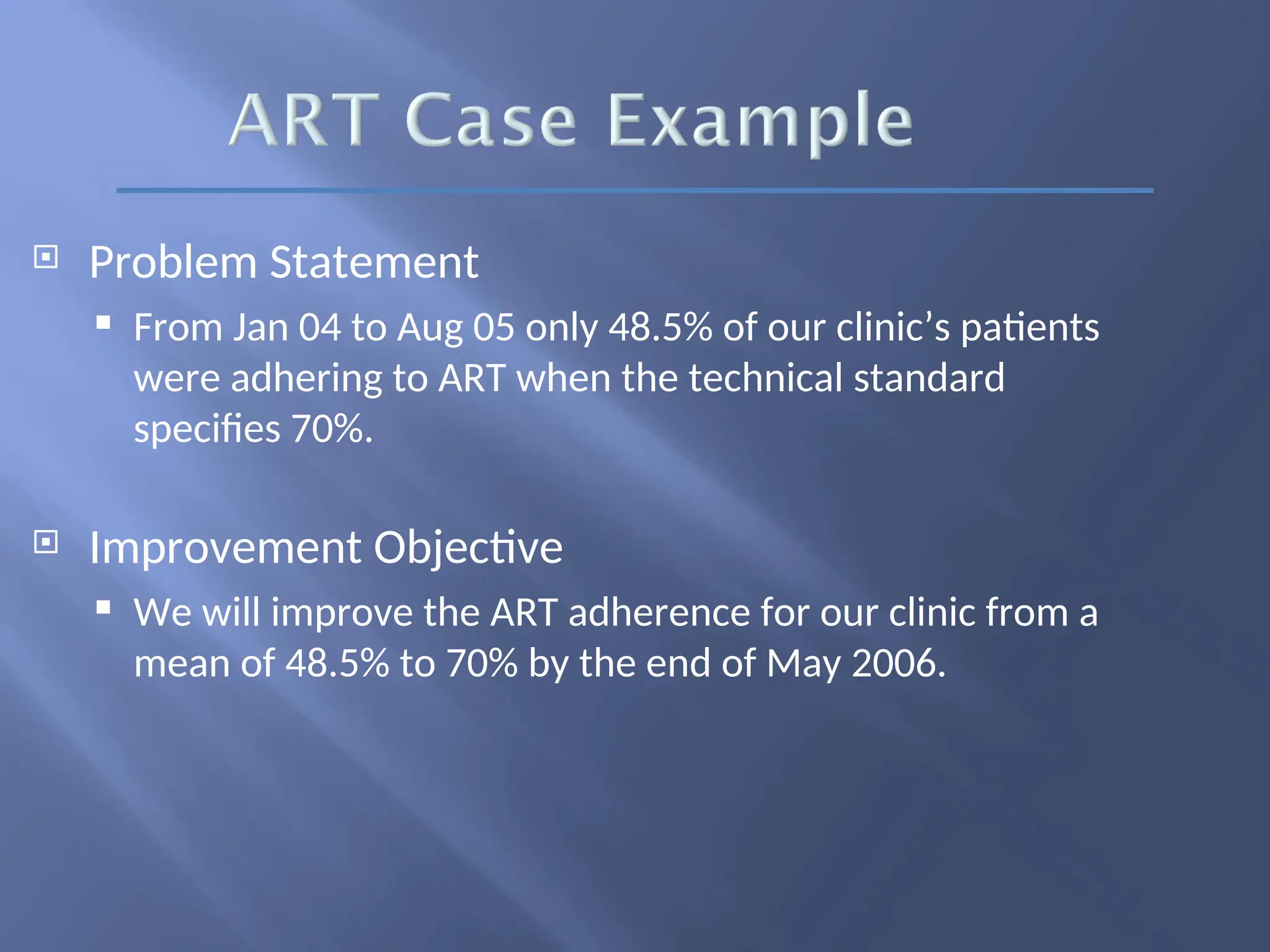 ART Case Example

Problem Statement

From Jan 04 to Aug 05 only 48.5% of our clinic’s patients were adhering to ART when the technical standard specifies 70%.

Improvement Objective

We will improve the ART adherence for our clinic from a mean of 48.5% to 70% by the end of May 2006.